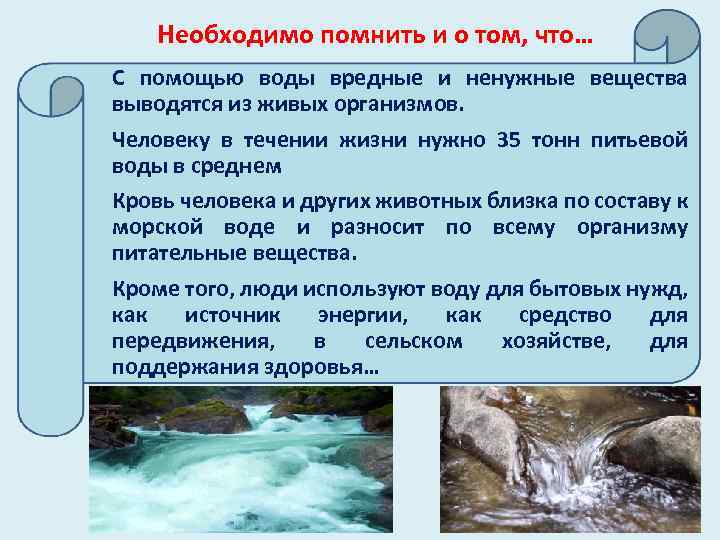 Необходимо помнить и о том, что…

С помощью воды вредные и ненужные вещества выводятся из живых организмов.

Человеку в течении жизни нужно 35 тонн питьевой воды в среднем

Кровь человека и других животных близка по составу к морской воде и разносит по всему организму питательные вещества.

Кроме того, люди используют воду для бытовых нужд, как источник энергии, как средство для передвижения, в сельском хозяйстве, для поддержания здоровья…